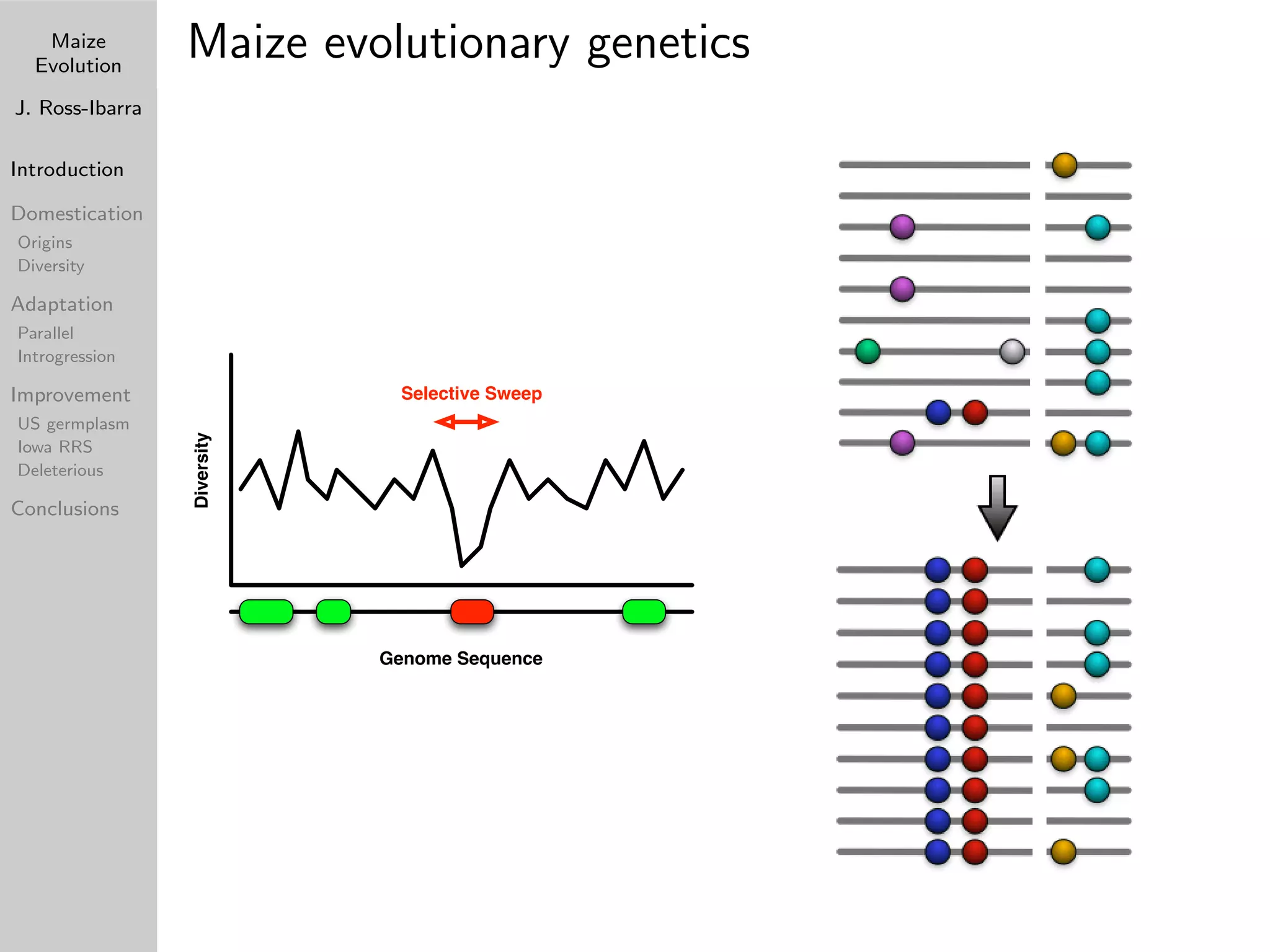 Maize Evolution

J. Ross-Ibarra

Introduction

Domestication
Origins
Diversity

Adaptation
Parallel
Introgression

Improvement
US germplasm
Iowa RRS
Deleterious

Conclusions

Maize evolutionary genetics

Selective Sweep

Diversity

Genome Sequence